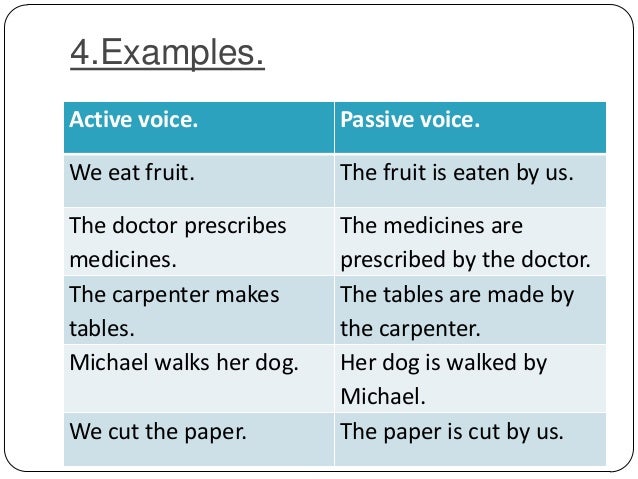 4.Examples.

| Active voice. | Passive voice. |
|---|---|
| We eat fruit. | The fruit is eaten by us. |
| The doctor prescribes medicines. | The medicines are prescribed by the doctor. |
| The carpenter makes tables. | The tables are made by the carpenter. |
| Michael walks her dog. | Her dog is walked by Michael. |
| We cut the paper. | The paper is cut by us. |